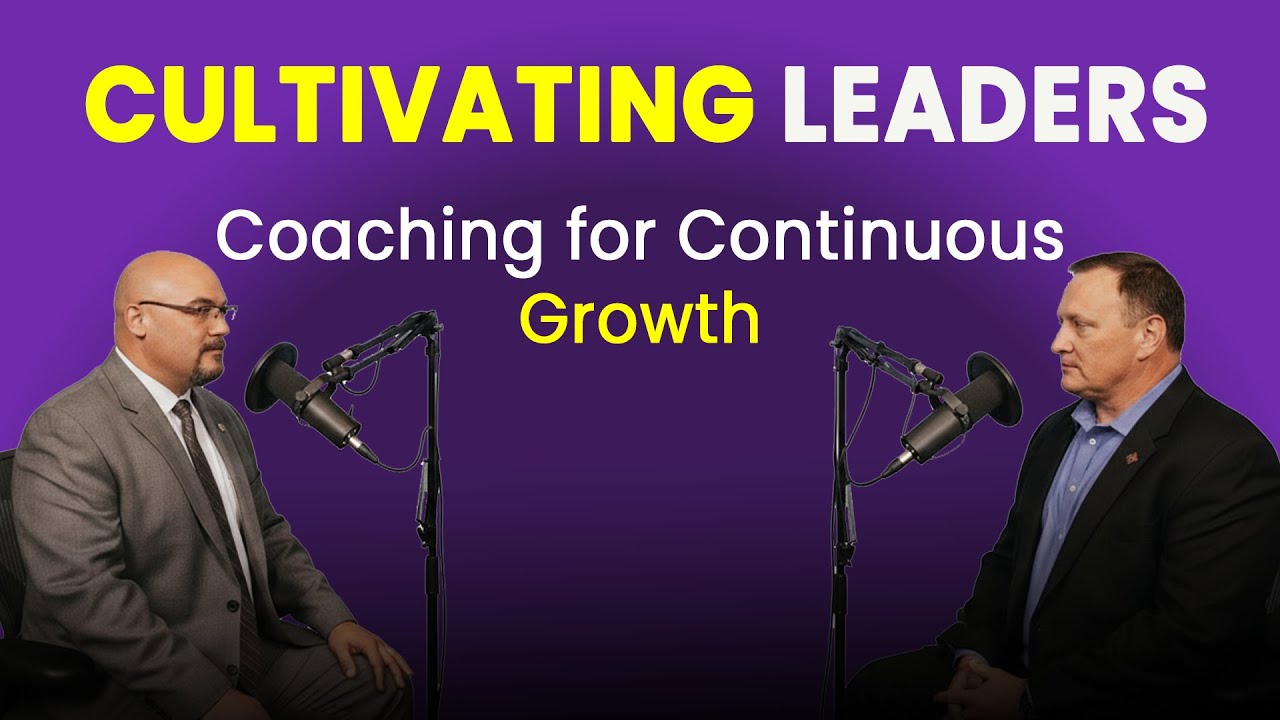 CULTIVATING LEADERS

Coaching for Continuous Growth